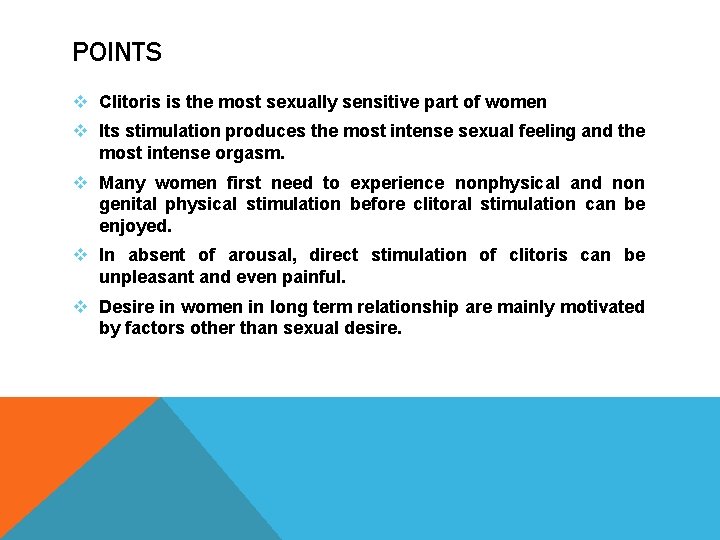 POINTS

❖ Clitoris is the most sexually sensitive part of women

❖ Its stimulation produces the most intense sexual feeling and the most intense orgasm.

❖ Many women first need to experience nonphysical and non genital physical stimulation before clitoral stimulation can be enjoyed.

❖ In absent of arousal, direct stimulation of clitoris can be unpleasant and even painful.

❖ Desire in women in long term relationship are mainly motivated by factors other than sexual desire.